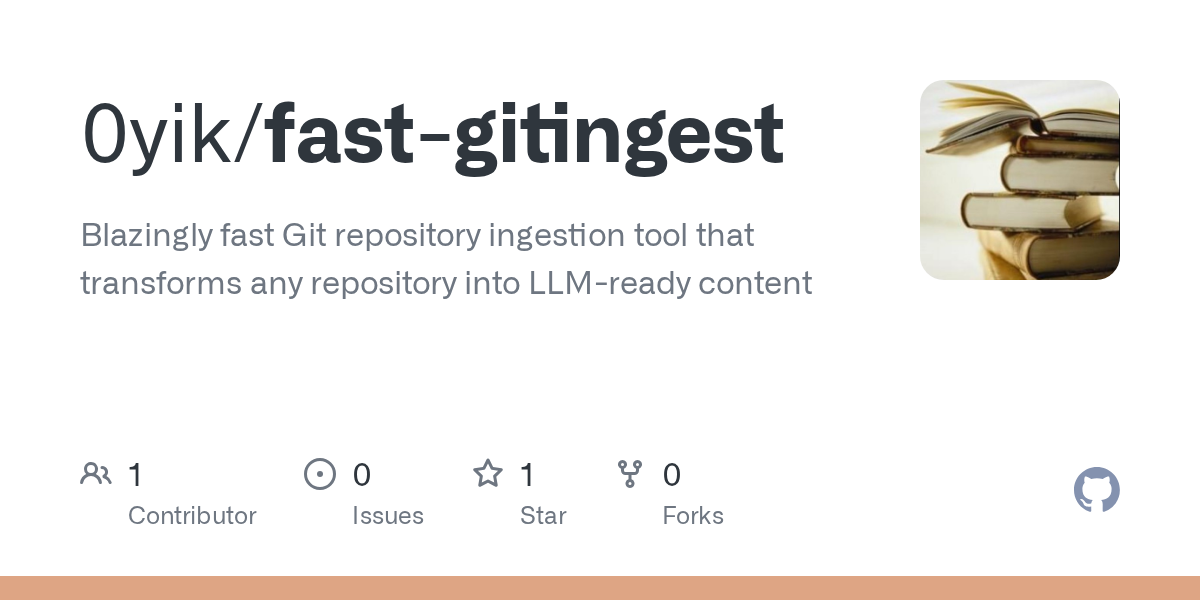 0yik/fast-gitingest

Blazingly fast Git repository ingestion tool that transforms any repository into LLM-ready content

1
Contributor

0
Issues

1
Star

0
Forks